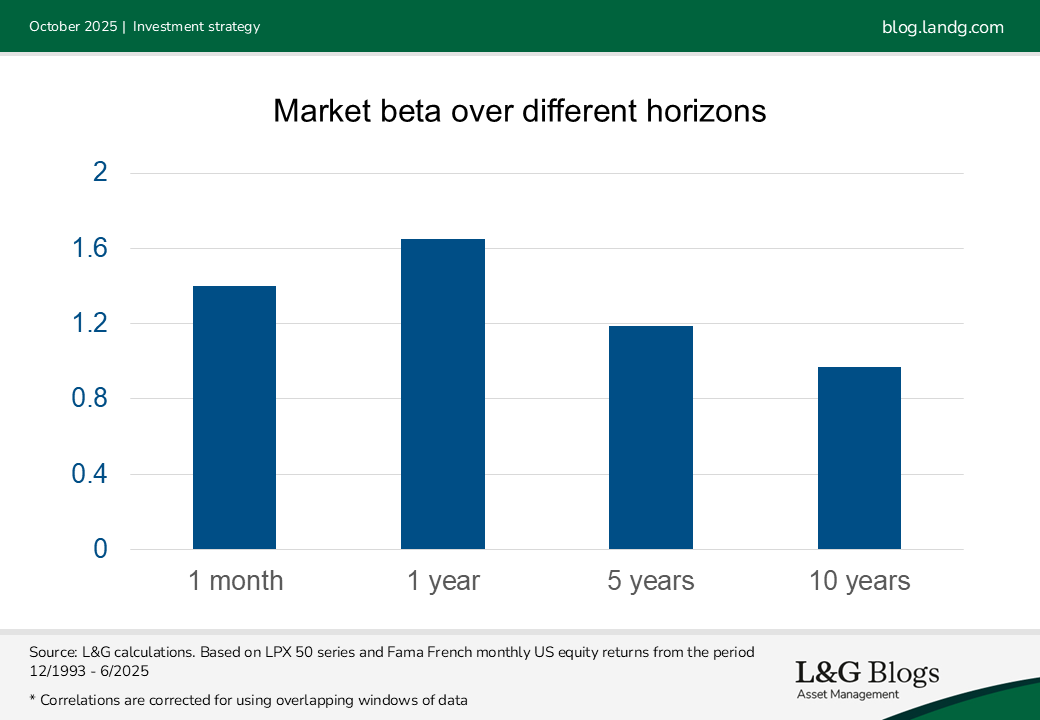 October 2025 | Investment strategy

blog.landg.com

Market beta over different horizons

2
1.6
1.2
0.8
0.4
0

1 month
1 year
5 years
10 years

Source: L&G calculations. Based on LPX 50 series and Fama French monthly US equity returns from the period 12/1993 - 6/2025

* Correlations are corrected for using overlapping windows of data

L&G Blogs
Asset Management